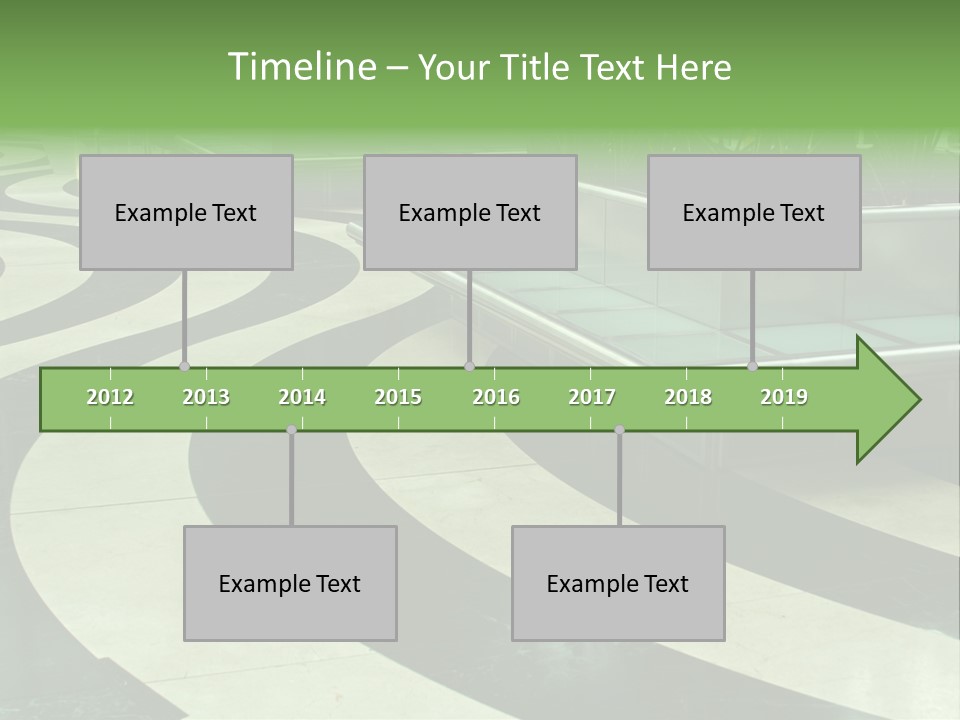 Timeline – Your Title Text Here

Example Text

Example Text

Example Text

2012 2013 2014 2015 2016 2017 2018 2019

Example Text

Example Text